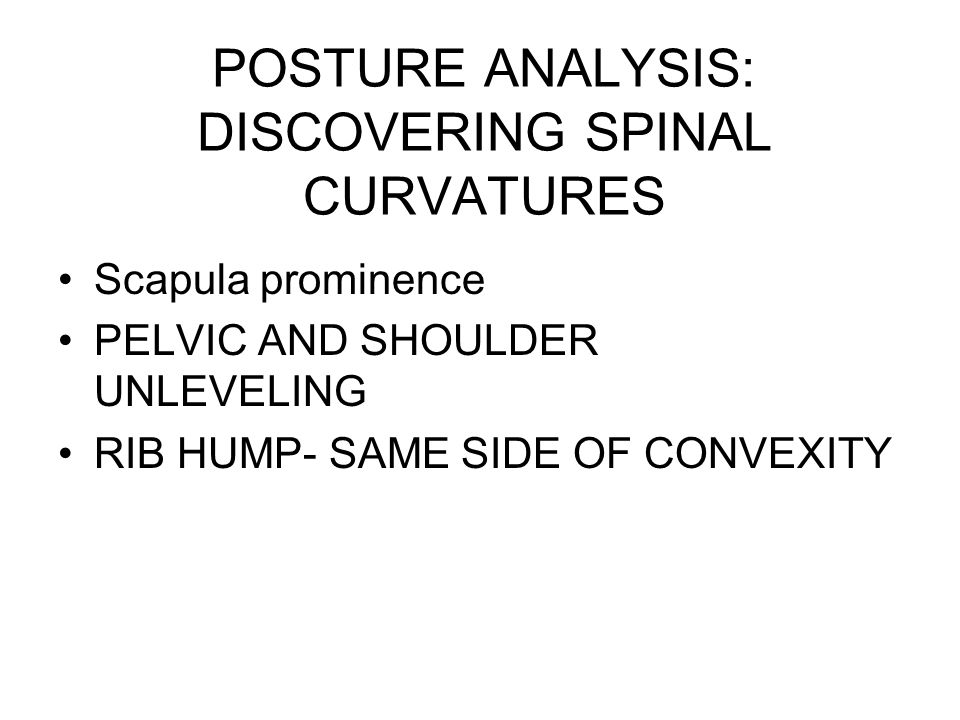 POSTURE ANALYSIS: DISCOVERING SPINAL CURVATURES

• Scapula prominence
• PELVIC AND SHOULDER UNLEVELING
• RIB HUMP- SAME SIDE OF CONVEXITY